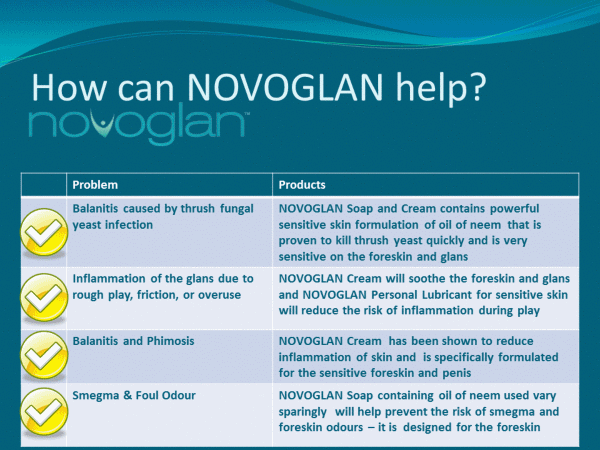 How can NOVOGLAN help?

novoglan™

| | Problem | Products |
|---|---|---|
| | Balanitis caused by thrush fungal yeast infection | NOVOGLAN Soap and Cream contains powerful sensitive skin formulation of oil of neem that is proven to kill thrush yeast quickly and is very sensitive on the foreskin and glans |
| | Inflammation of the glans due to rough play, friction, or overuse | NOVOGLAN Cream will soothe the foreskin and glans and NOVOGLAN Personal Lubricant for sensitive skin will reduce the risk of inflammation during play |
| | Balanitis and Phimosis | NOVOGLAN Cream has been shown to reduce inflammation of skin and is specifically formulated for the sensitive foreskin and penis |
| | Smegma & Foul Odour | NOVOGLAN Soap containing oil of neem used vary sparingly will help prevent the risk of smegma and foreskin odours – it is designed for the foreskin |